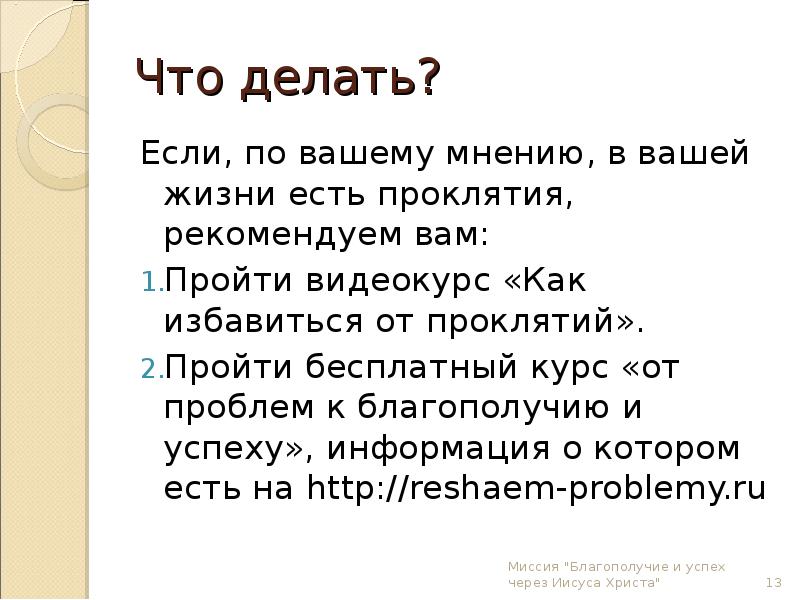 Что делать?

Если, по вашему мнению, в вашей жизни есть проклятия, рекомендуем вам:

1. Пройти видеокурс «Как избавиться от проклятий».

2. Пройти бесплатный курс «от проблем к благополучию и успеху», информация о котором есть на http://reshaem-problemy.ru

Миссия "Благополучие и успех через Иисуса Христа" 13